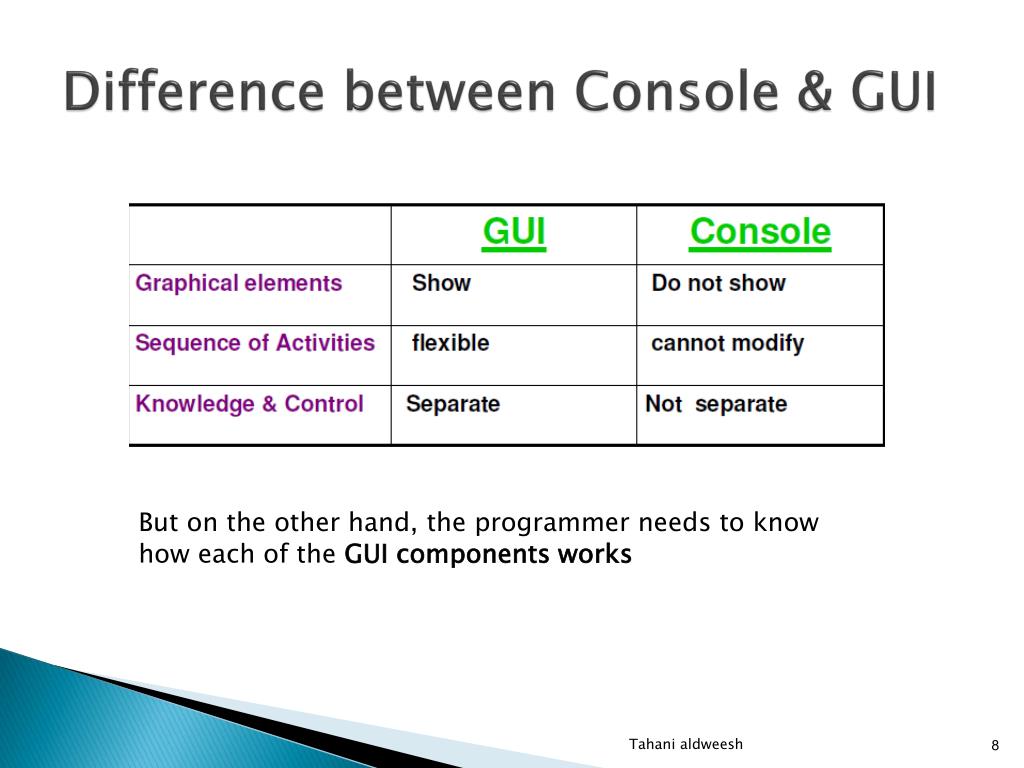 Difference between Console & GUI

|  | GUI | Console |
|---|---|---|
| Graphical elements | Show | Do not show |
| Sequence of Activities | flexible | cannot modify |
| Knowledge & Control | Separate | Not separate |

But on the other hand, the programmer needs to know how each of the GUI components works

Tahani aldweesh

8